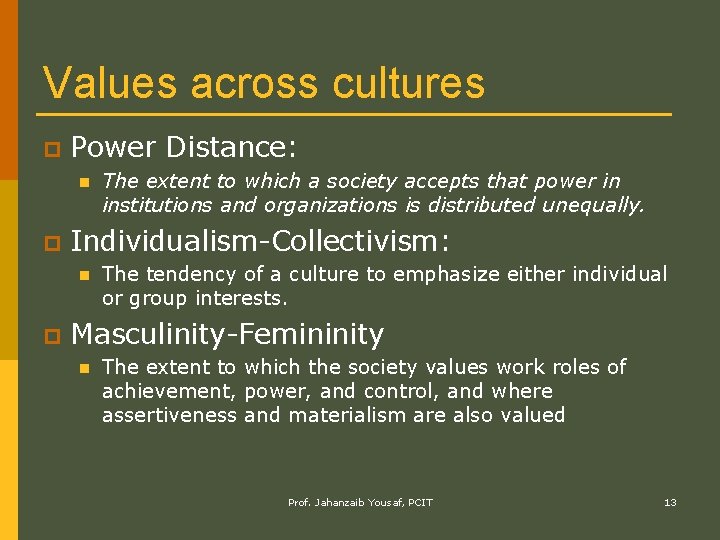 Values across cultures

Power Distance:

The extent to which a society accepts that power in institutions and organizations is distributed unequally.

Individualism-Collectivism:

The tendency of a culture to emphasize either individual or group interests.

Masculinity-Femininity

The extent to which the society values work roles of achievement, power, and control, and where assertiveness and materialism are also valued

Prof. Jahanzaib Yousaf, PCIT

13